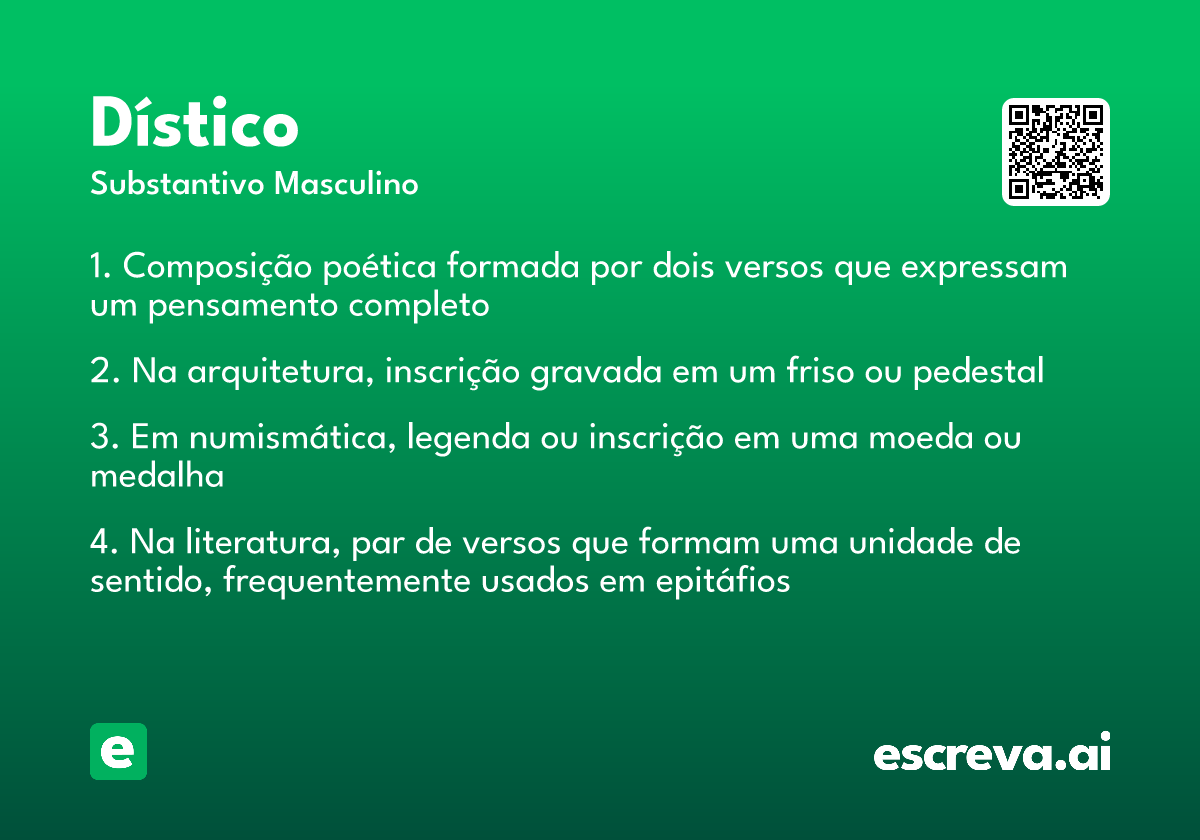 Dístico
Substantivo Masculino

1. Composição poética formada por dois versos que expressam um pensamento completo

2. Na arquitetura, inscrição gravada em um friso ou pedestal

3. Em numismática, legenda ou inscrição em uma moeda ou medalha

4. Na literatura, par de versos que formam uma unidade de sentido, frequentemente usados em epitáfios

e

escreva.ai